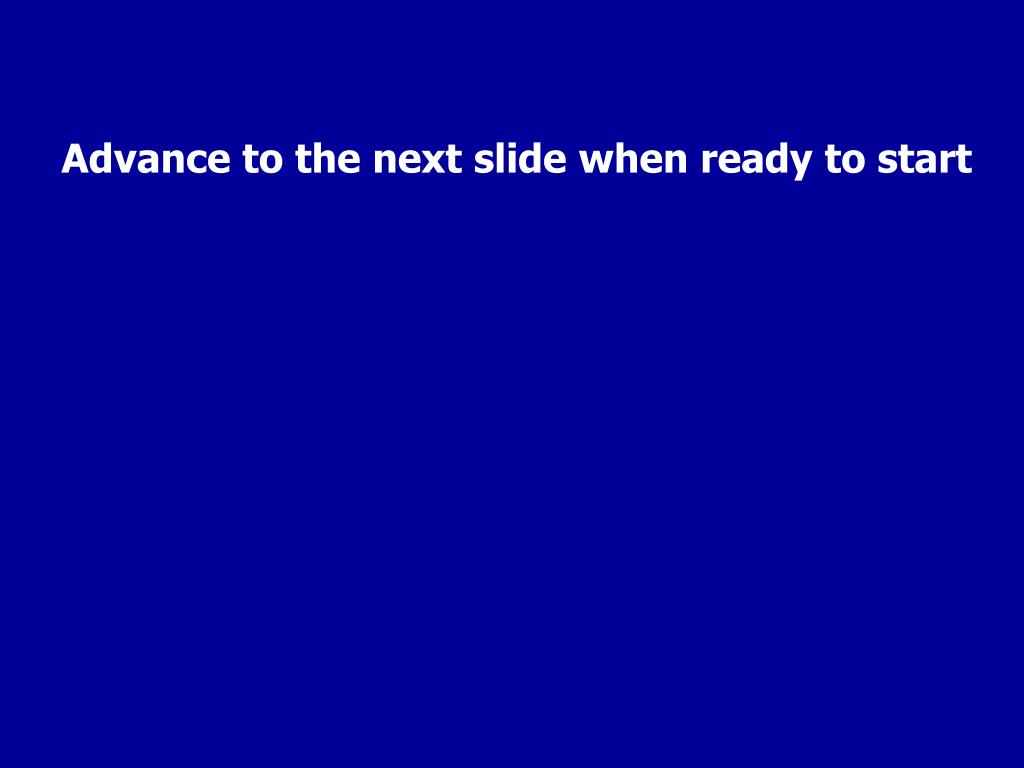 Advance to the next slide when ready to start